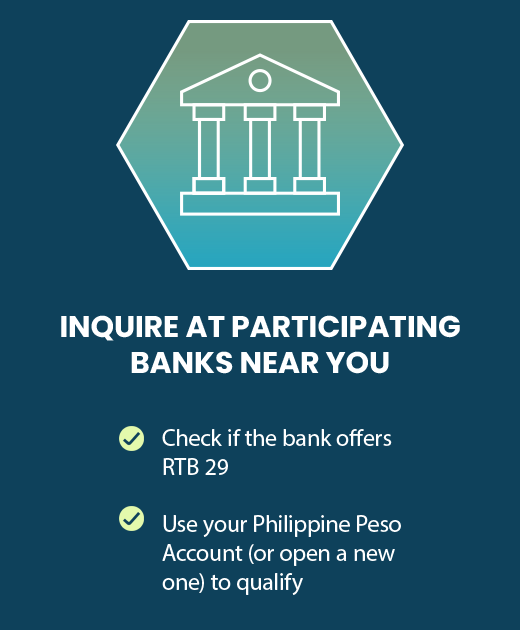 INQUIRE AT PARTICIPATING BANKS NEAR YOU

Check if the bank offers RTB 29

Use your Philippine Peso Account (or open a new one) to qualify